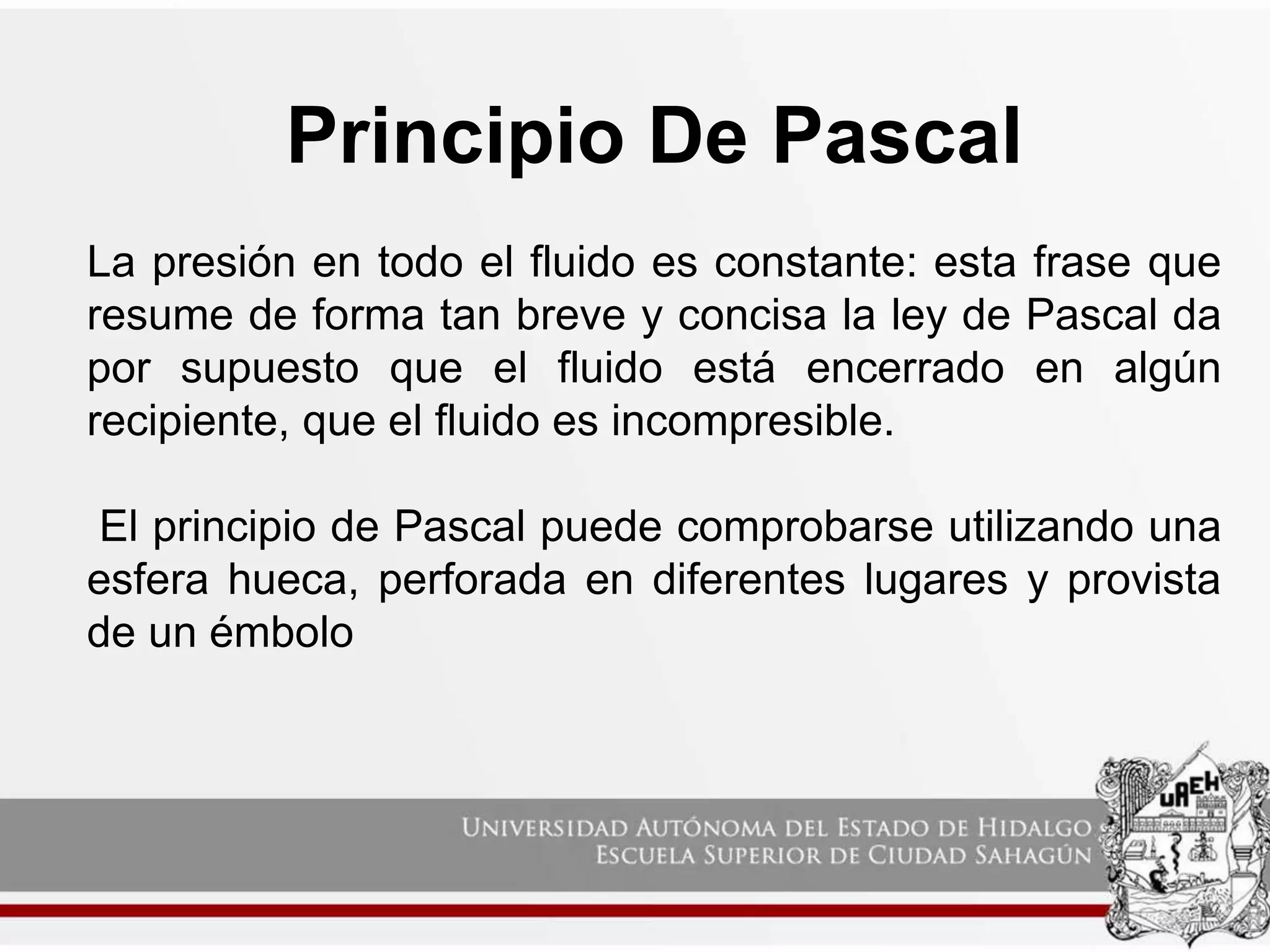 Principio De Pascal

La presión en todo el fluido es constante: esta frase que resume de forma tan breve y concisa la ley de Pascal da por supuesto que el fluido está encerrado en algún recipiente, que el fluido es incompresible.

El principio de Pascal puede comprobarse utilizando una esfera hueca, perforada en diferentes lugares y provista de un émbolo

UNIVERSIDAD AUTÓNOMA DEL ESTADO DE HIDALGO
ESCUELA SUPERIOR DE CIUDAD SAHAGÚN

UAEH